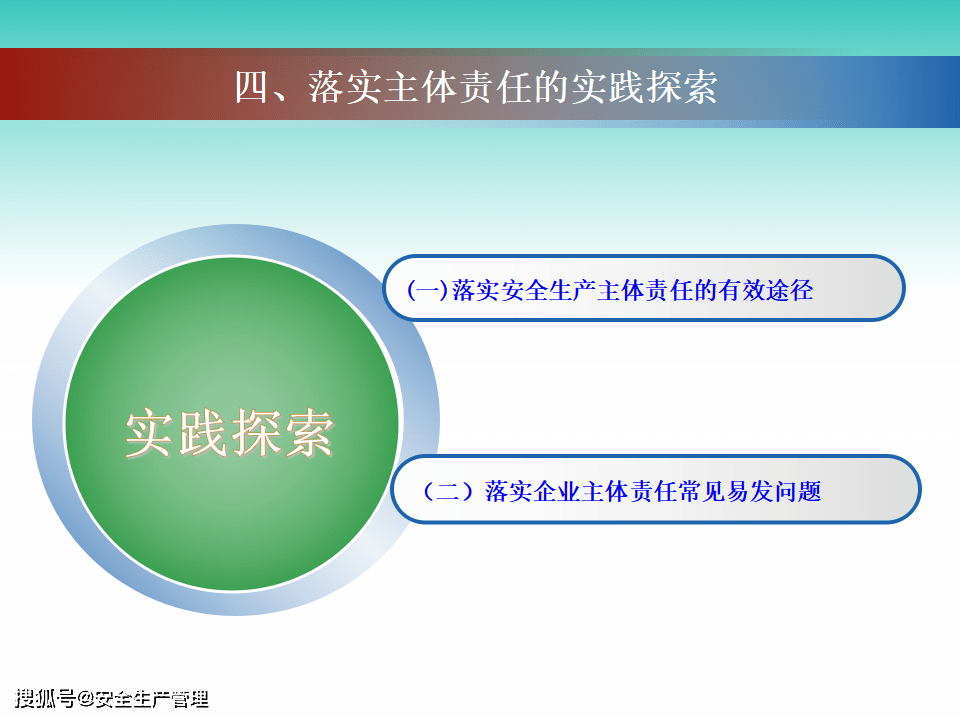 四、落实主体责任的实践探索

实践探索

(一)落实安全生产主体责任的有效途径

（二）落实企业主体责任常见易发问题

搜狐号@安全生产管理